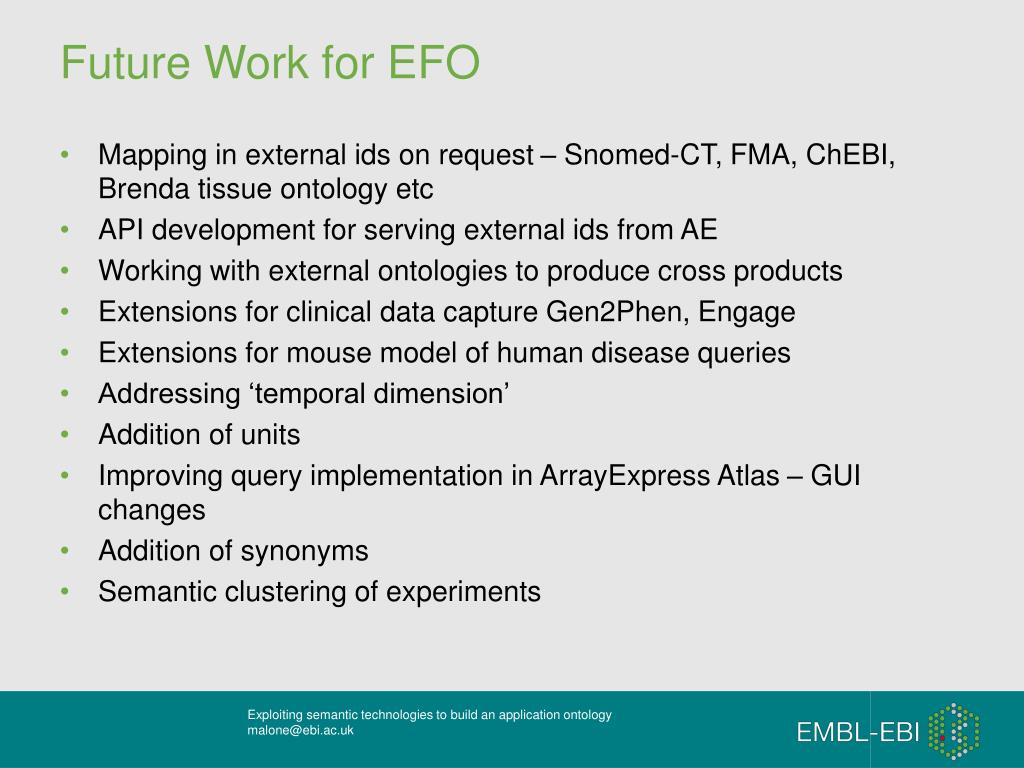 Future Work for EFO

• Mapping in external ids on request – Snomed-CT, FMA, ChEBI, Brenda tissue ontology etc
• API development for serving external ids from AE
• Working with external ontologies to produce cross products
• Extensions for clinical data capture Gen2Phen, Engage
• Extensions for mouse model of human disease queries
• Addressing ‘temporal dimension’
• Addition of units
• Improving query implementation in ArrayExpress Atlas – GUI changes
• Addition of synonyms
• Semantic clustering of experiments

Exploiting semantic technologies to build an application ontology
malone@ebi.ac.uk

EMBL-EBI